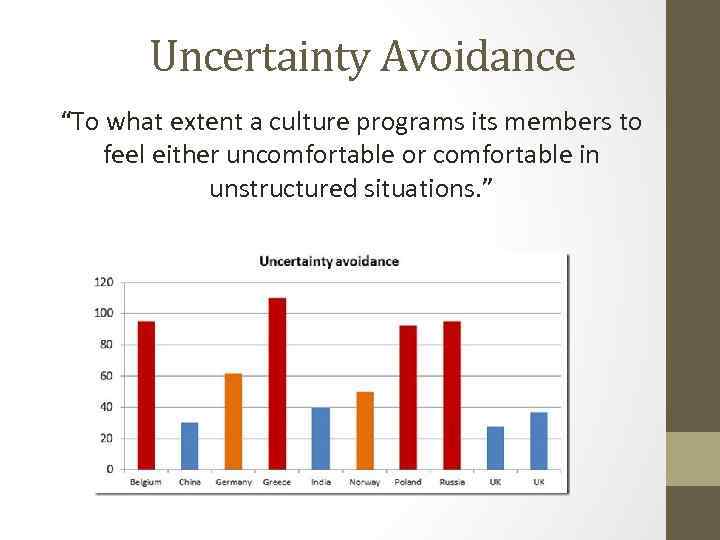 Uncertainty Avoidance

“To what extent a culture programs its members to feel either uncomfortable or comfortable in unstructured situations.”

Uncertainty avoidance

120
100
80
60
40
20
0

Belgium China Germany Greece India Norway Poland Russia UK UK